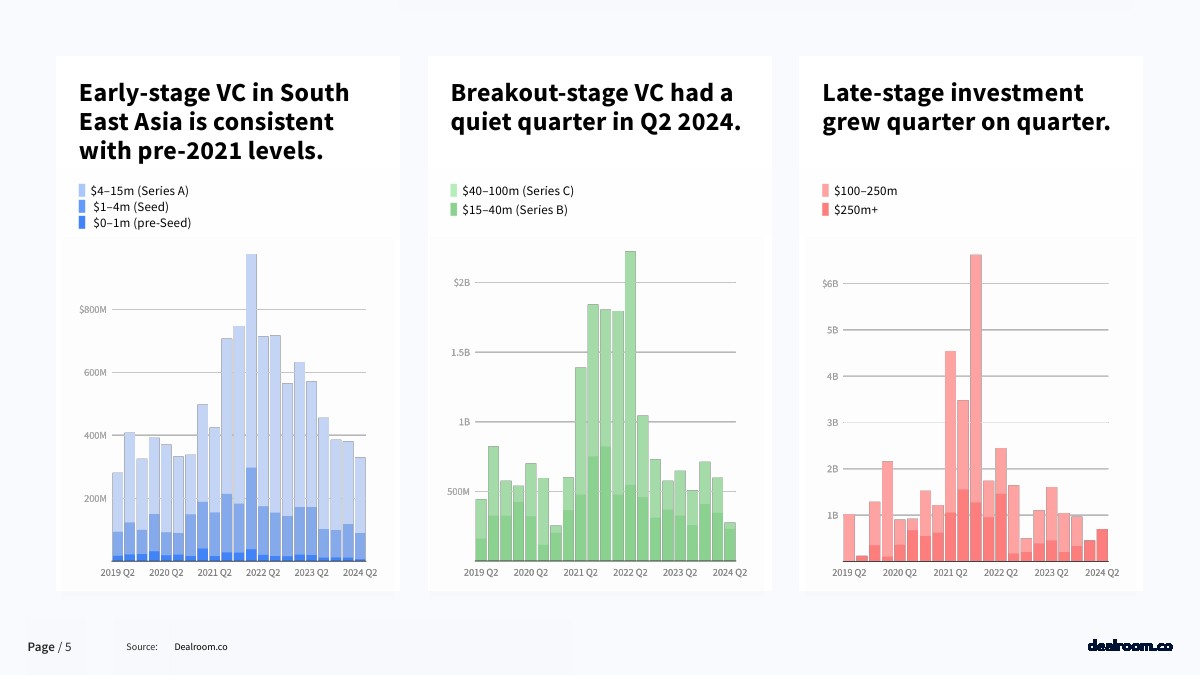 Early-stage VC in South East Asia is consistent with pre-2021 levels.

$4–15m (Series A)
$1–4m (Seed)
$0–1m (pre-Seed)

$800M
600M
400M
200M

2019 Q2
2020 Q2
2021 Q2
2022 Q2
2023 Q2
2024 Q2

Breakout-stage VC had a quiet quarter in Q2 2024.

$40–100m (Series C)
$15–40m (Series B)

$2B
1.5B
1B
500M

2019 Q2
2020 Q2
2021 Q2
2022 Q2
2023 Q2
2024 Q2

Late-stage investment grew quarter on quarter.

$100–250m
$250m+

$6B
5B
4B
3B
2B
1B

2019 Q2
2020 Q2
2021 Q2
2022 Q2
2023 Q2
2024 Q2

Page / 5

Source: Dealroom.co

dealroom.co